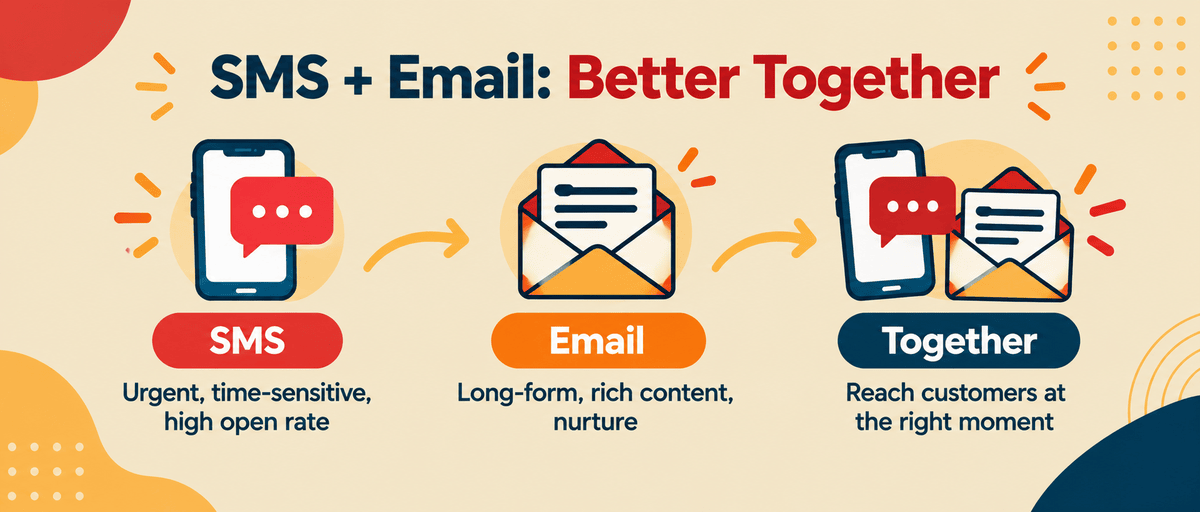 SMS + Email: Better Together

SMS
Urgent, time-sensitive, high open rate

Email
Long-form, rich content, nurture

Together
Reach customers at the right moment